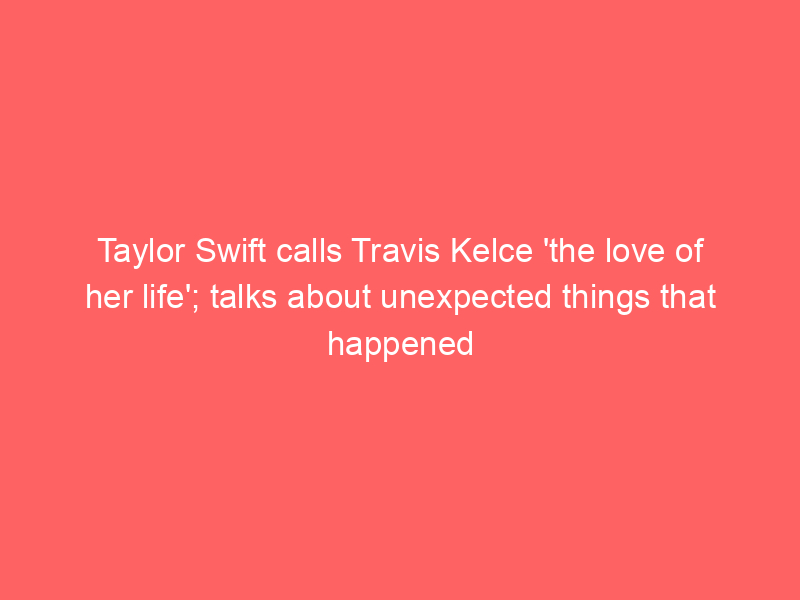 Taylor Swift calls Travis Kelce 'the love of her life'; talks about unexpected things that happened